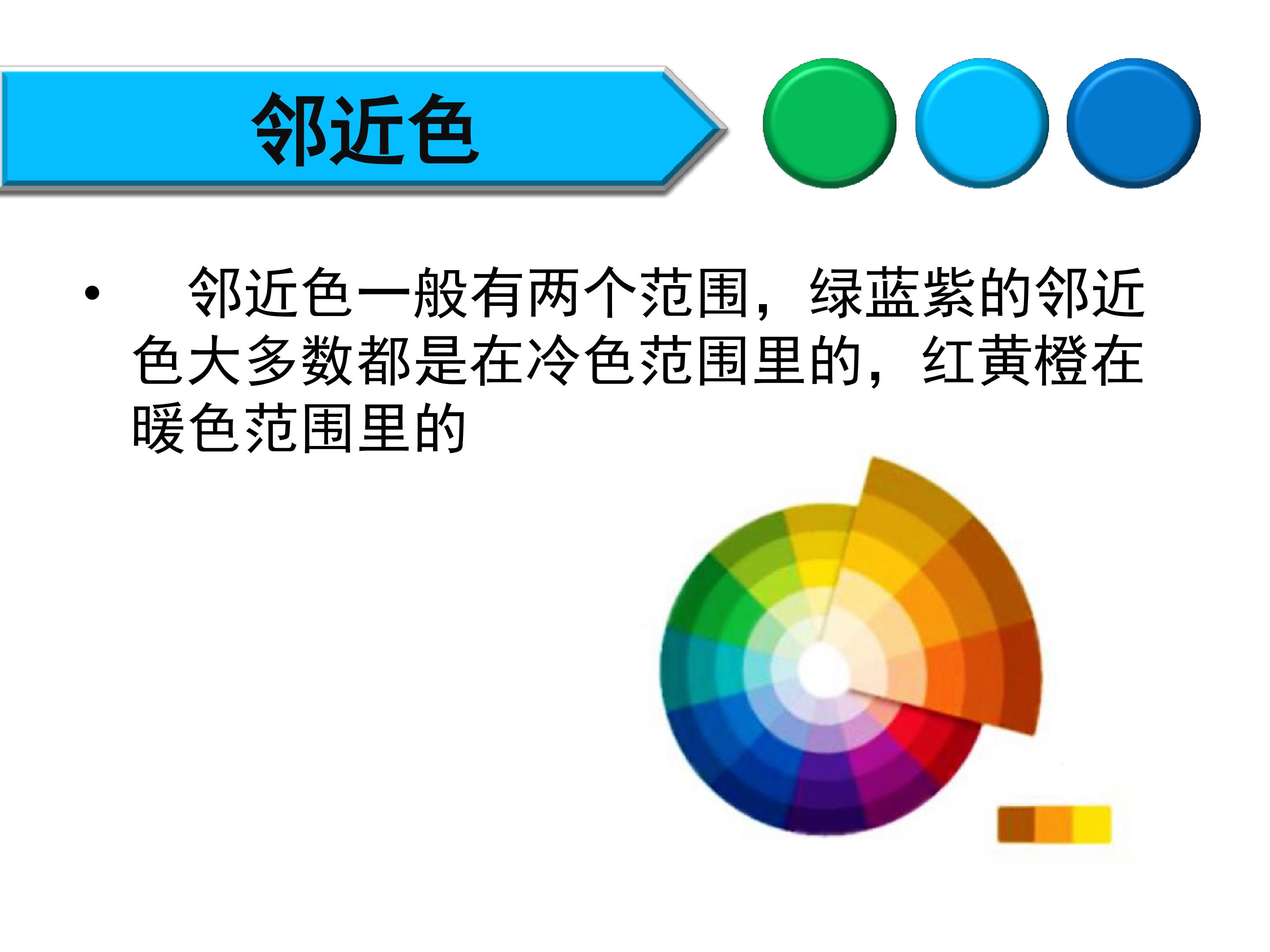 邻近色

• 邻近色一般有两个范围，绿蓝紫的邻近色大多数都是在冷色范围里的，红黄橙在暖色范围里的